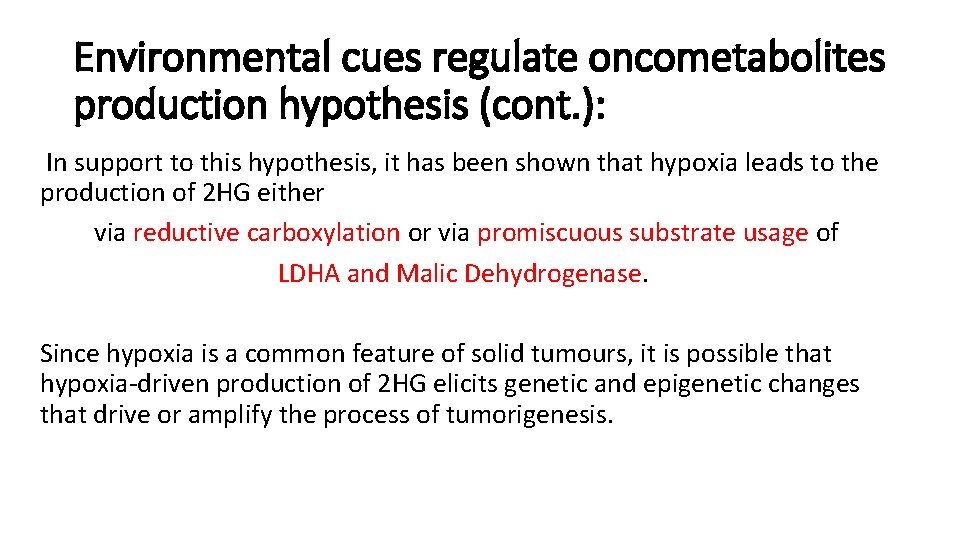 Environmental cues regulate oncometabolites production hypothesis (cont.):

In support to this hypothesis, it has been shown that hypoxia leads to the production of 2HG either

via reductive carboxylation or via promiscuous substrate usage of

LDHA and Malic Dehydrogenase.

Since hypoxia is a common feature of solid tumours, it is possible that hypoxia-driven production of 2HG elicits genetic and epigenetic changes that drive or amplify the process of tumorigenesis.